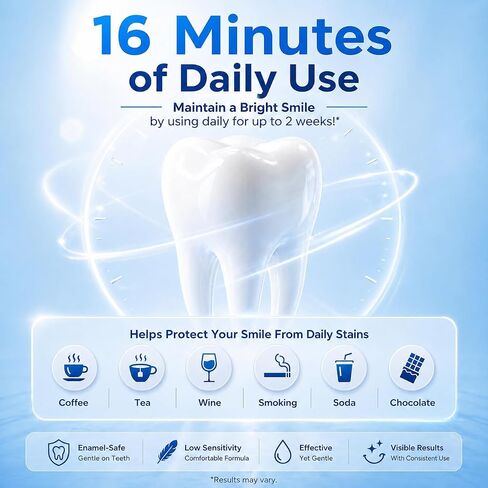 16 Minutes of Daily Use

Maintain a Bright Smile
by using daily for up to 2 weeks!*

Helps Protect Your Smile From Daily Stains

Coffee
Tea
Wine
Smoking
Soda
Chocolate

Enamel-Safe
Gentle on Teeth

Low Sensitivity
Comfortable Formula

Effective
Yet Gentle

Visible Results
With Consistent Use

*Results may vary.